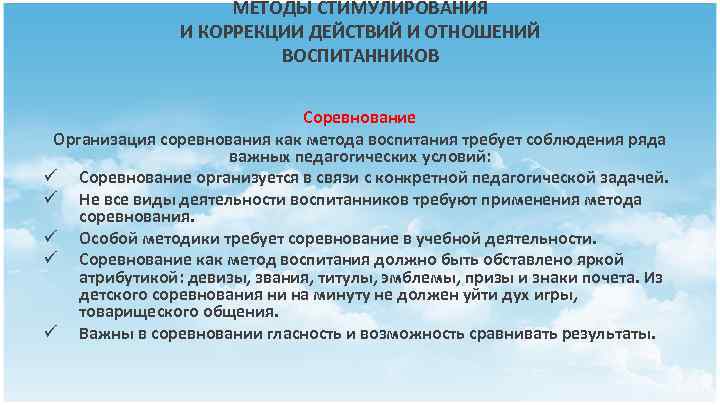 МЕТОДЫ СТИМУЛИРОВАНИЯ
И КОРРЕКЦИИ ДЕЙСТВИЙ И ОТНОШЕНИЙ
ВОСПИТАННИКОВ

Соревнование

Организация соревнования как метода воспитания требует соблюдения ряда важных педагогических условий:

✓ Соревнование организуется в связи с конкретной педагогической задачей.
✓ Не все виды деятельности воспитанников требуют применения метода соревнования.
✓ Особой методики требует соревнование в учебной деятельности.
✓ Соревнование как метод воспитания должно быть обставлено яркой атрибутикой: девизы, звания, титулы, эмблемы, призы и знаки почета. Из детского соревнования ни на минуту не должен уйти дух игры, товарищеского общения.
✓ Важны в соревновании гласность и возможность сравнивать результаты.